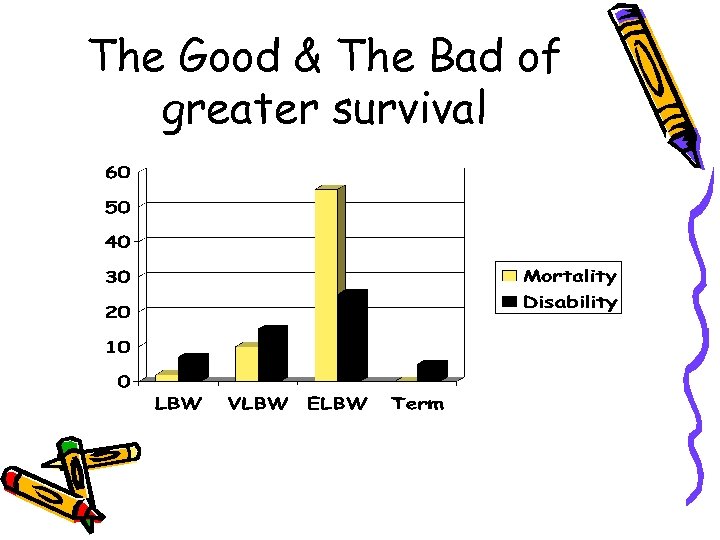 The Good & The Bad of greater survival

60
50
40
30
20
10
0

LBW VLBW ELBW Term

Mortality
Disability